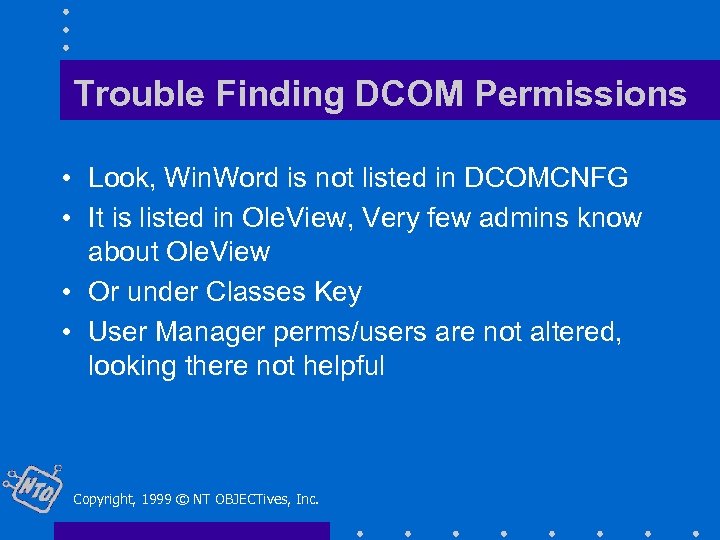 Trouble Finding DCOM Permissions

• Look, WinWord is not listed in DCOMCNFG
• It is listed in OleView, Very few admins know about OleView
• Or under Classes Key
• User Manager perms/users are not altered, looking there not helpful

NTO

Copyright, 1999 © NT OBJECTives, Inc.